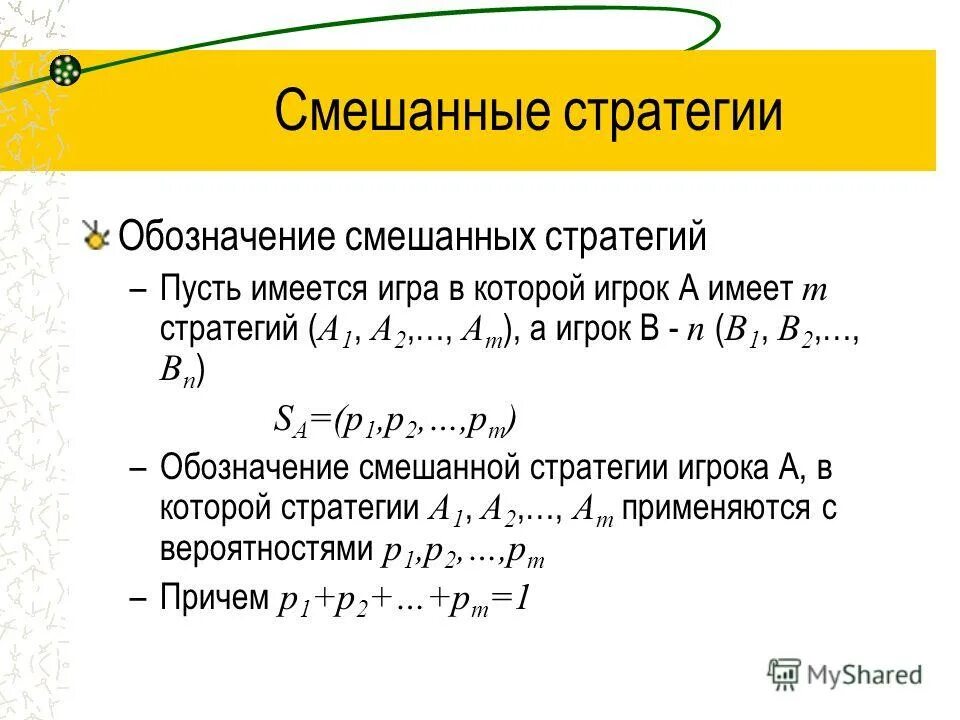 Смешанные стратегии

Обозначение смешанных стратегий

– Пусть имеется игра в которой игрок А имеет $m$ стратегий ($A_1, A_2, \ldots, A_m$), а игрок В - $n$ ($B_1, B_2, \ldots, B_n$)

$S_A=(p_1,p_2,\ldots,p_m)$

– Обозначение смешанной стратегии игрока А, в которой стратегии $A_1, A_2, \ldots, A_m$ применяются с вероятностями $p_1,p_2,\ldots,p_m$

– Причем $p_1+p_2+\ldots+p_m=1$

MyShared